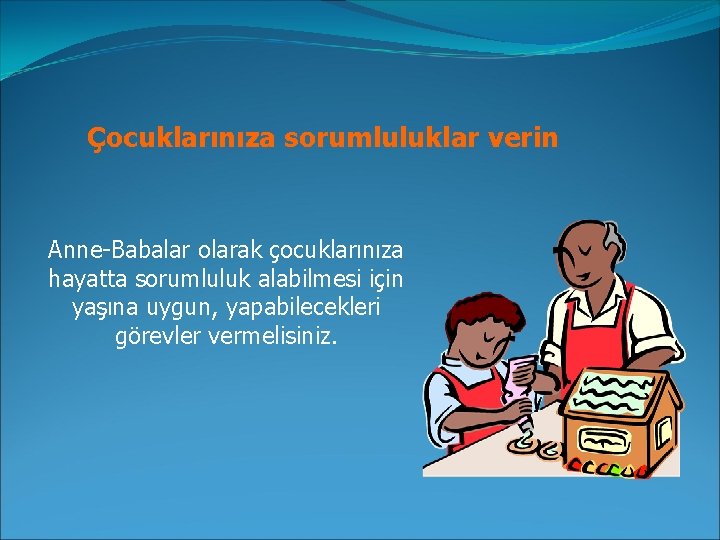 Çocuklarınıza sorumluluklar verin

Anne-Babalar olarak çocuklarınıza hayatta sorumluluk alabilmesi için yaşına uygun, yapabilecekleri görevler vermelisiniz.